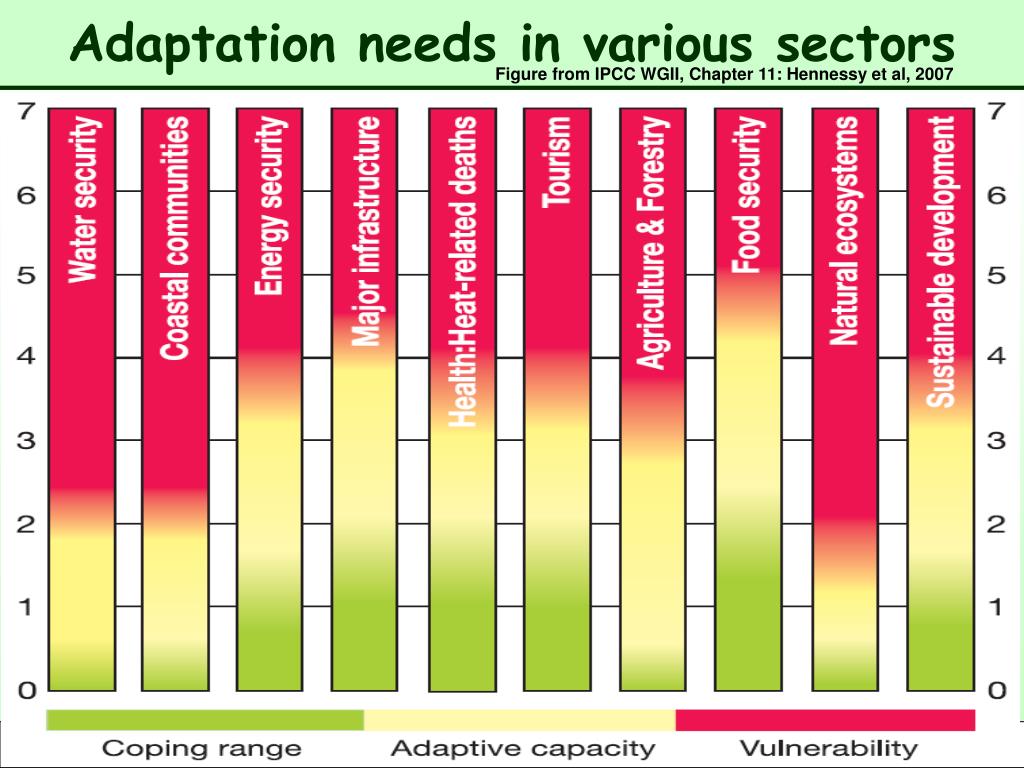 Adaptation needs in various sectors

Figure from IPCC WGII, Chapter 11: Hennessy et al, 2007

7
6
5
4
3
2
1
0

Water security
Coastal communities
Energy security
Major infrastructure
Health:Heat-related deaths
Tourism
Agriculture & Forestry
Food security
Natural ecosystems
Sustainable development

7
6
5
4
3
2
1
0

Coping range
Adaptive capacity
Vulnerability